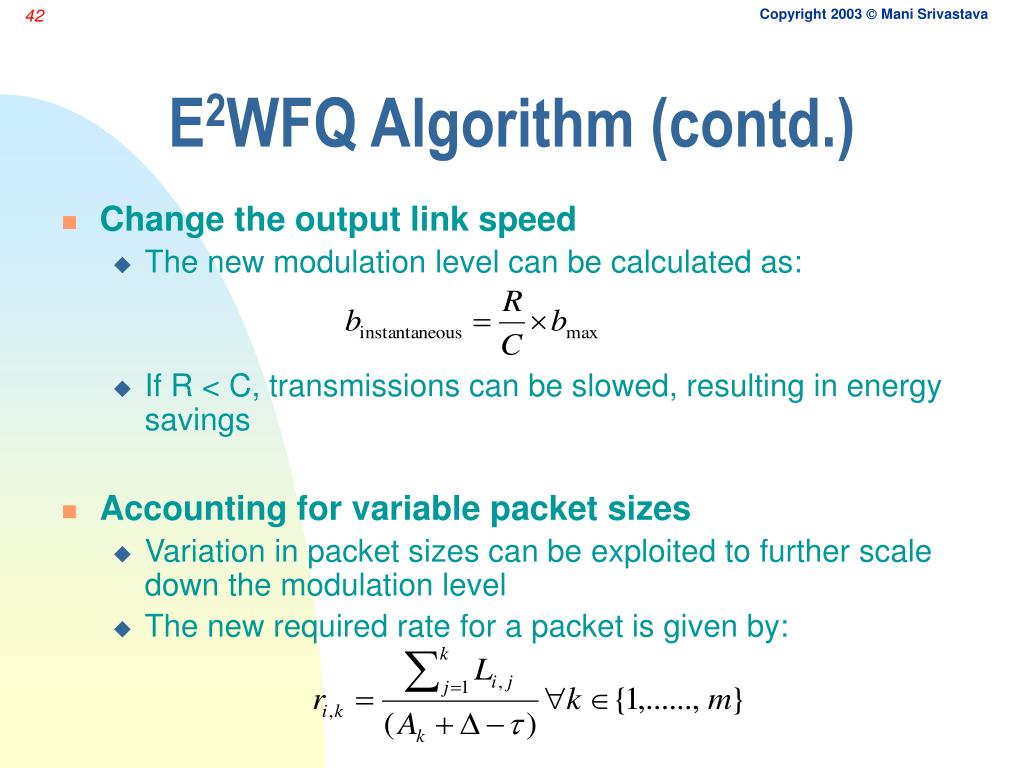 42

Copyright 2003 © Mani Srivastava

E$^2$WFQ Algorithm (contd.)

Change the output link speed
The new modulation level can be calculated as:
$b_{\text{instantaneous}} = \frac{R}{C} \times b_{\max}$
If R < C, transmissions can be slowed, resulting in energy savings

Accounting for variable packet sizes
Variation in packet sizes can be exploited to further scale down the modulation level
The new required rate for a packet is given by:
$r_{i,k} = \frac{\sum_{j=1}^{k} L_{i,j}}{(A_k + \Delta - \tau)} \forall k \in \{1,......, m\}$